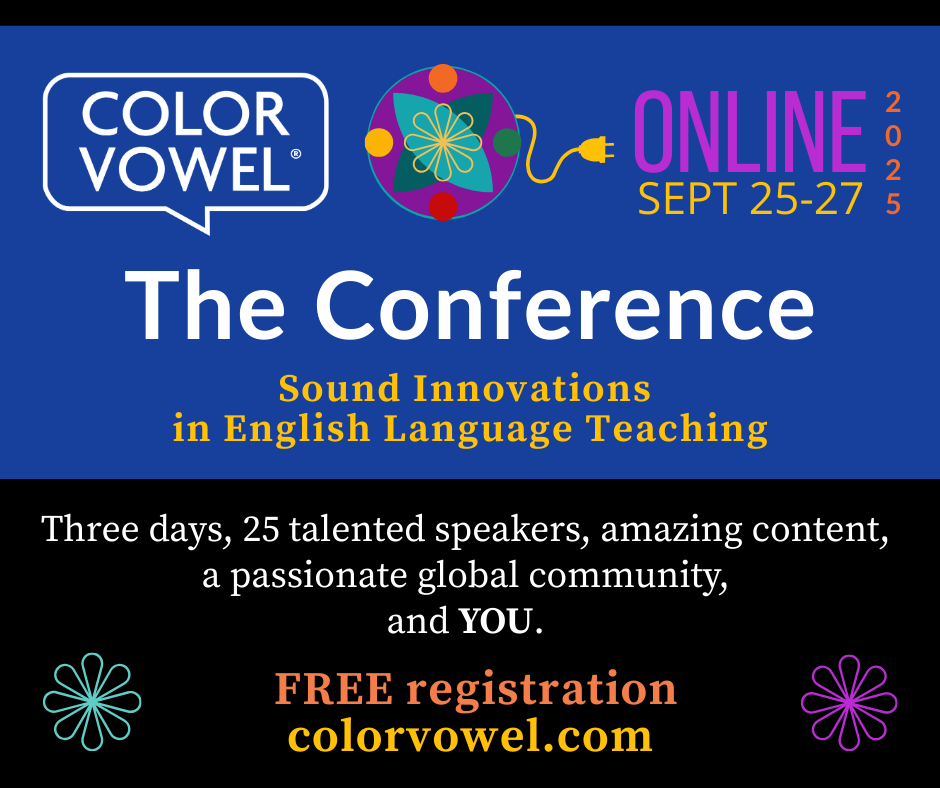 COLOR VOWEL®

ONLINE
SEPT 25-27
2025

The Conference

Sound Innovations in English Language Teaching

Three days, 25 talented speakers, amazing content, a passionate global community, and YOU.

FREE registration
colorvowel.com